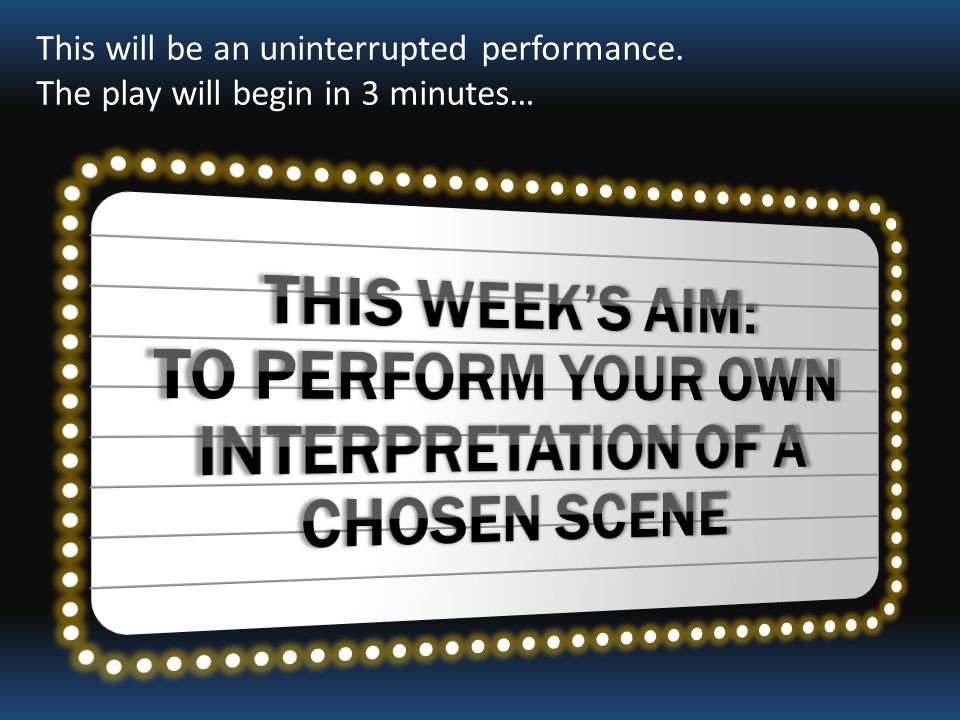 This will be an uninterrupted performance.
The play will begin in 3 minutes…

THIS WEEK'S AIM:
TO PERFORM YOUR OWN INTERPRETATION OF A CHOSEN SCENE